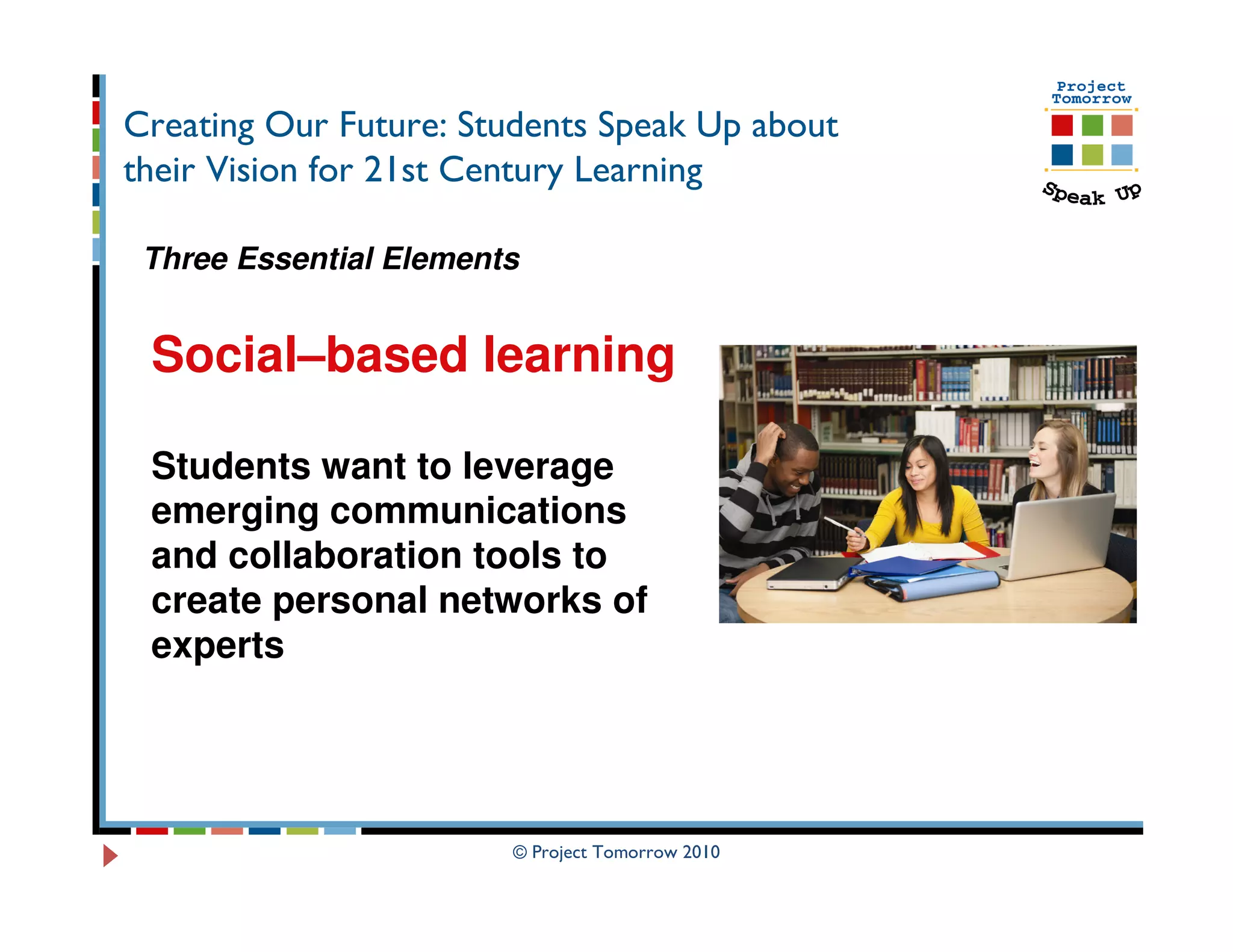 Creating Our Future: Students Speak Up about their Vision for 21st Century Learning

Project Tomorrow

Speak Up

Three Essential Elements

Social–based learning

Students want to leverage emerging communications and collaboration tools to create personal networks of experts

© Project Tomorrow 2010